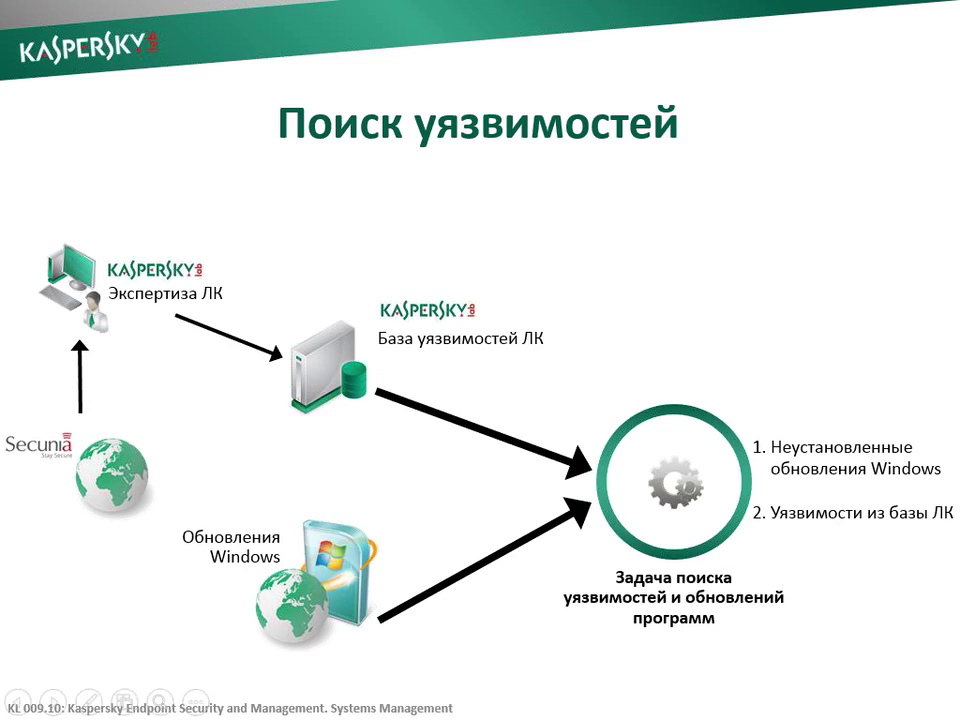 KASPERSKY lab

Поиск уязвимостей

KASPERSKY lab
Экспертиза ЛК

KASPERSKY lab
База уязвимостей ЛК

Secunia
Stay Secure

Обновления Windows

1. Неустановленные обновления Windows

2. Уязвимости из базы ЛК

Задача поиска уязвимостей и обновлений программ

KL 009.10: Kaspersky Endpoint Security and Management. Systems Management